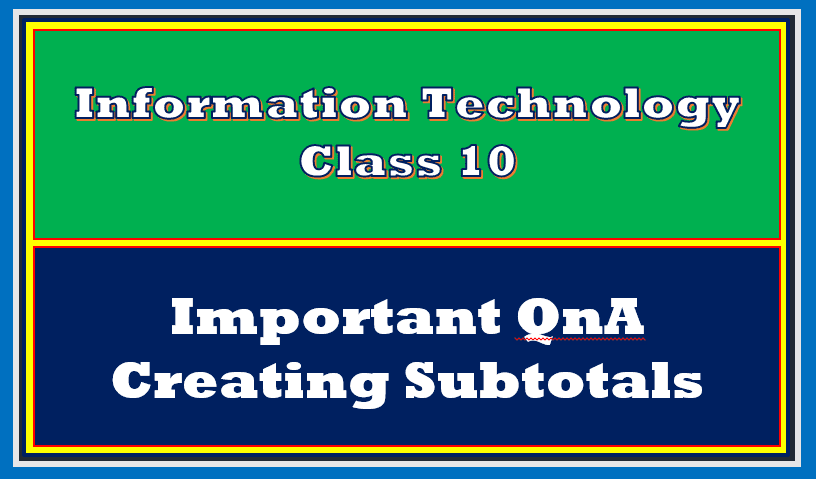 Information Technology
Class 10

Important QnA
Creating Subtotals